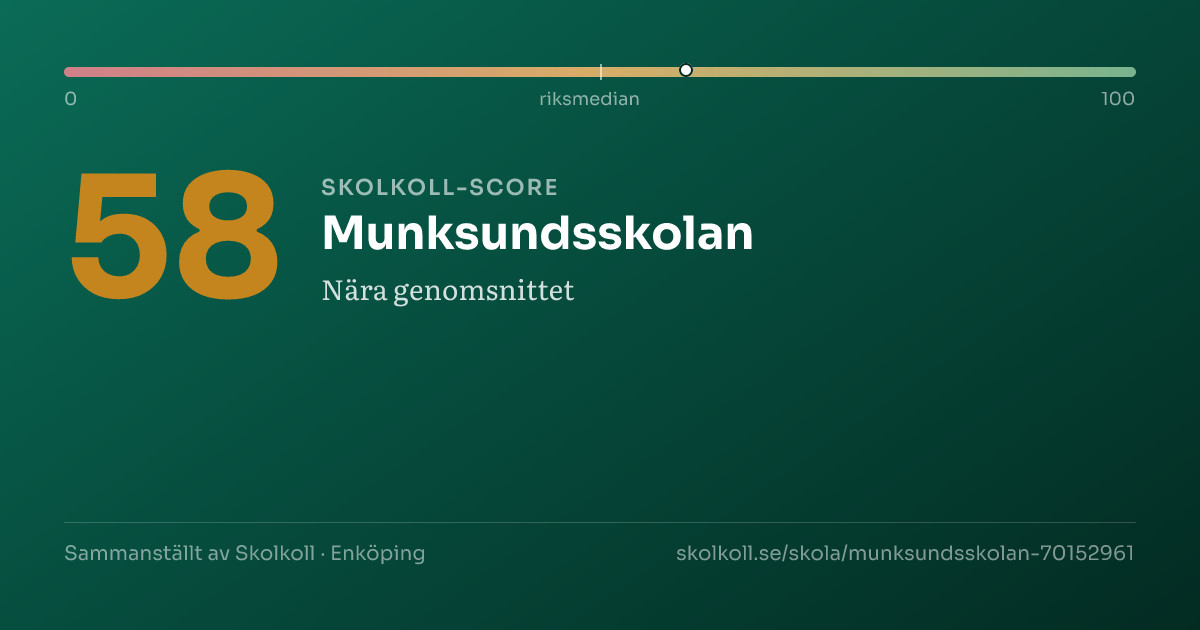 0
riksmedian
100

58

SKOLKOLL-SCORE
Munksundsskolan
Nära genomsnittet

Sammanställt av Skolkoll · Enköping
skolkoll.se/skola/munksundsskolan-70152961